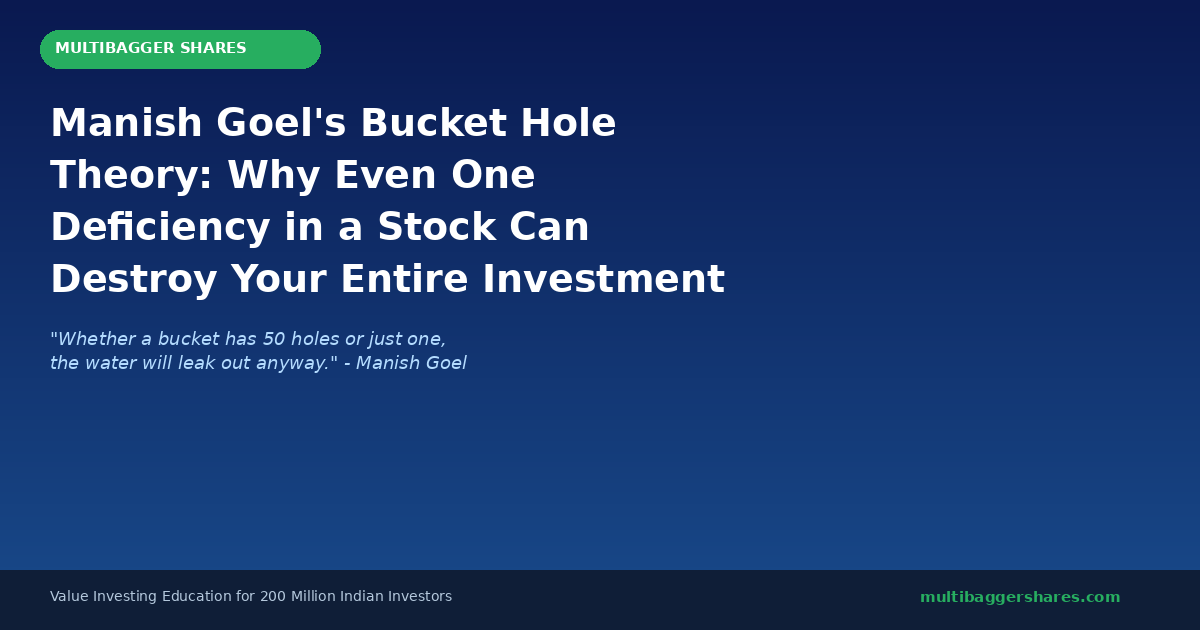 MULTIBAGGER SHARES

Manish Goel's Bucket Hole Theory: Why Even One Deficiency in a Stock Can Destroy Your Entire Investment

"Whether a bucket has 50 holes or just one, the water will leak out anyway." - Manish Goel

Value Investing Education for 200 Million Indian Investors

multibaggershares.com